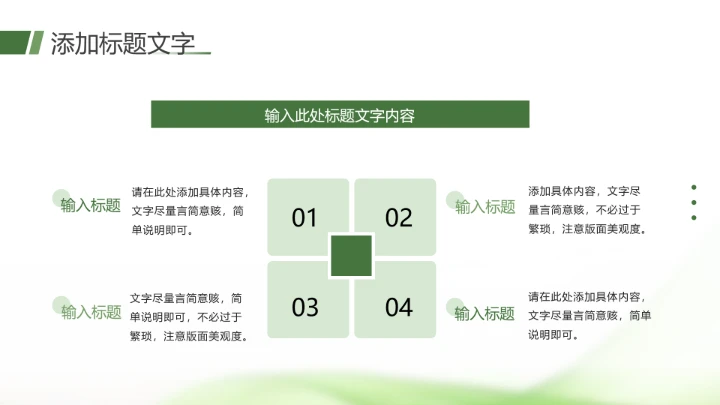 添加标题文字

输入此处标题文字内容

输入标题

请在此处添加具体内容，文字尽量言简意赅，简单说明即可。

01

02

输入标题

添加具体内容，文字尽量言简意赅，不必过于繁琐，注意版面美观度。

输入标题

文字尽量言简意赅，简单说明即可，不必过于繁琐，注意版面美观度。

03

04

输入标题

请在此处添加具体内容，文字尽量言简意赅，简单说明即可。